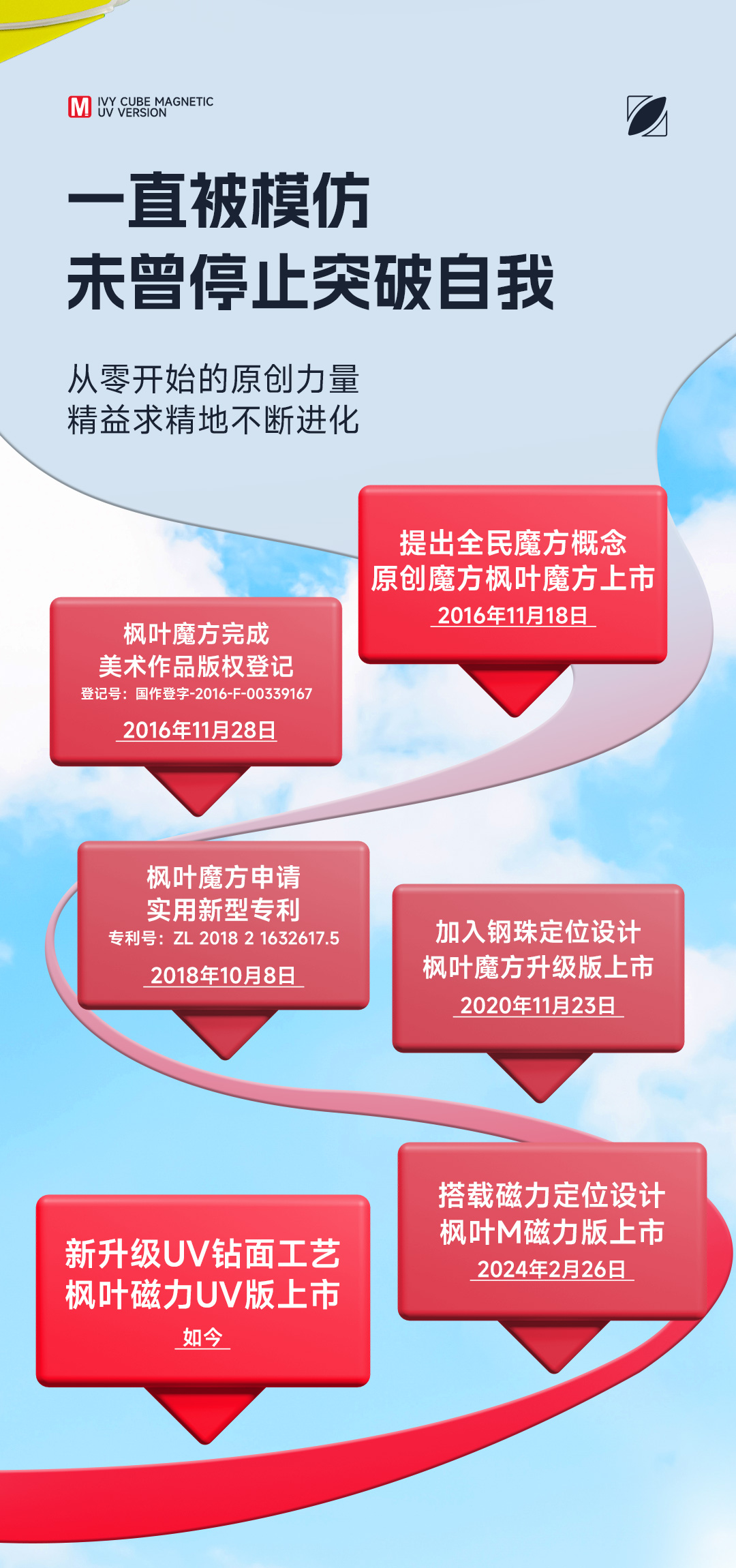 M IVY CUBE MAGNETIC UV VERSION

一直被模仿
未曾停止突破自我

从零开始的原创力量
精益求精地不断进化

提出全民魔方概念
原创魔方枫叶魔方上市
2016年11月18日

枫叶魔方完成
美术作品版权登记
登记号：国作登字-2016-F-00339167
2016年11月28日

枫叶魔方申请
实用新型专利
专利号：ZL 2018 2 1632617.5
2018年10月8日

加入钢珠定位设计
枫叶魔方升级版上市
2020年11月23日

搭载磁力定位设计
枫叶M磁力版上市
2024年2月26日

新升级UV钻面工艺
枫叶磁力UV版上市
如今